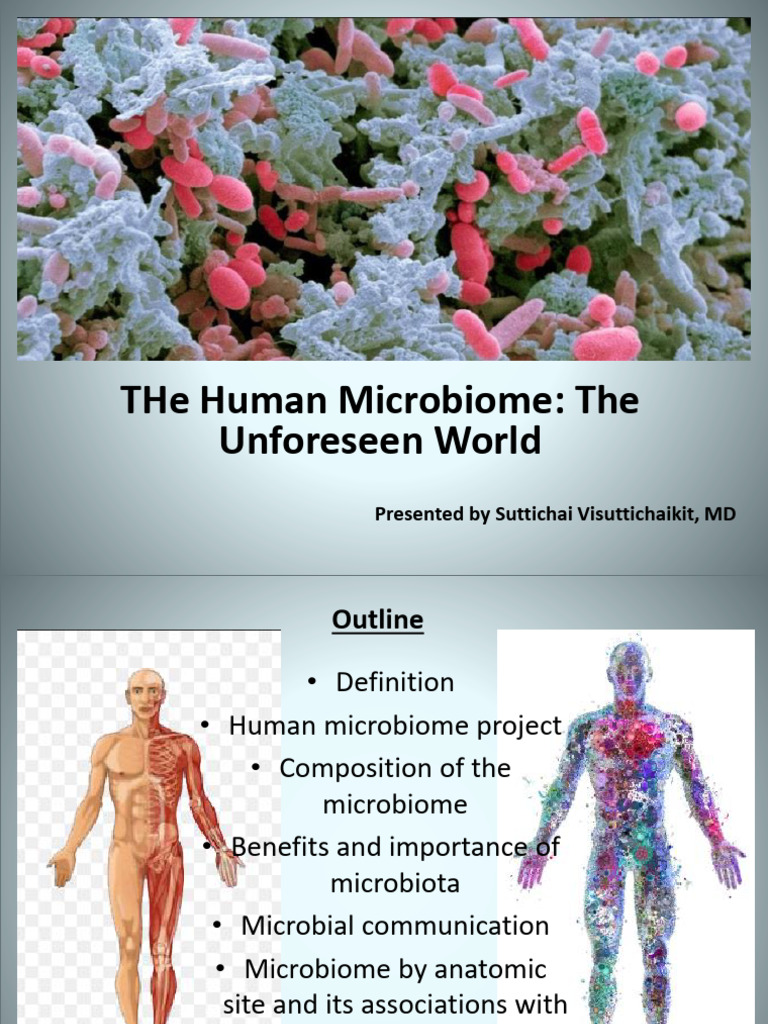 THe Human Microbiome: The Unforeseen World

Presented by Suttichai Visuttichaikit, MD

Outline

• Definition
• Human microbiome project
• Composition of the microbiome
• Benefits and importance of microbiota
• Microbial communication
• Microbiome by anatomic site and its associations with